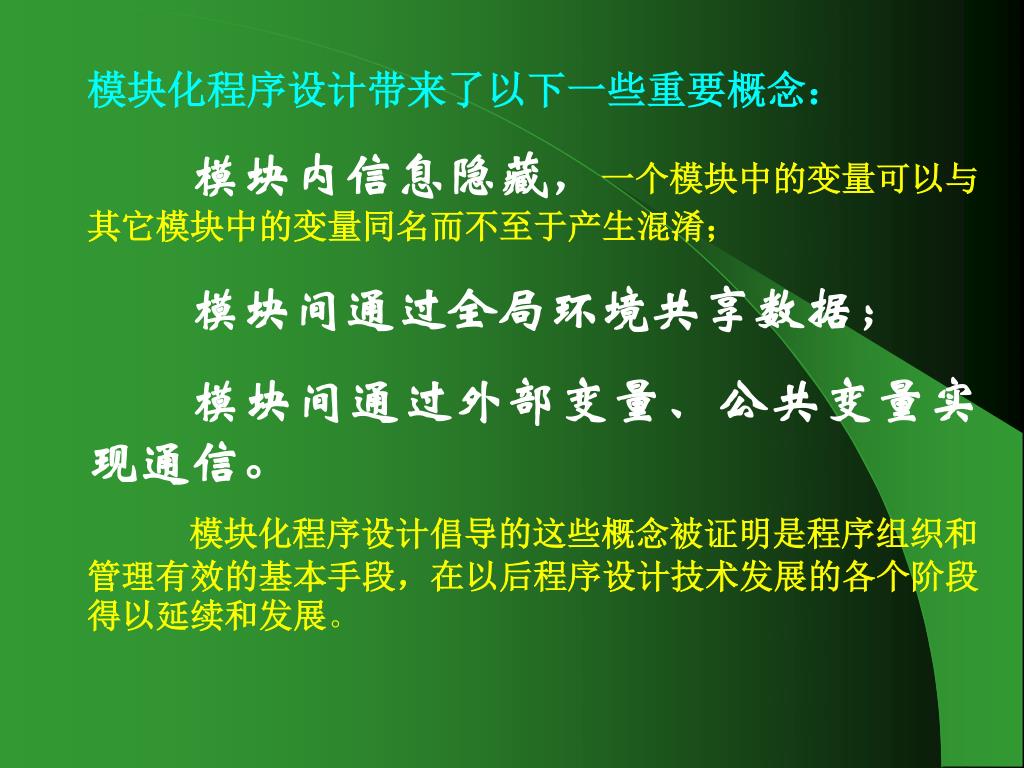 模块化程序设计带来了以下一些重要概念：

模块内信息隐藏，一个模块中的变量可以与其它模块中的变量同名而不至于产生混淆；

模块间通过全局环境共享数据；

模块间通过外部变量、公共变量实现通信。

模块化程序设计倡导的这些概念被证明是程序组织和管理有效的基本手段，在以后程序设计技术发展的各个阶段得以延续和发展。